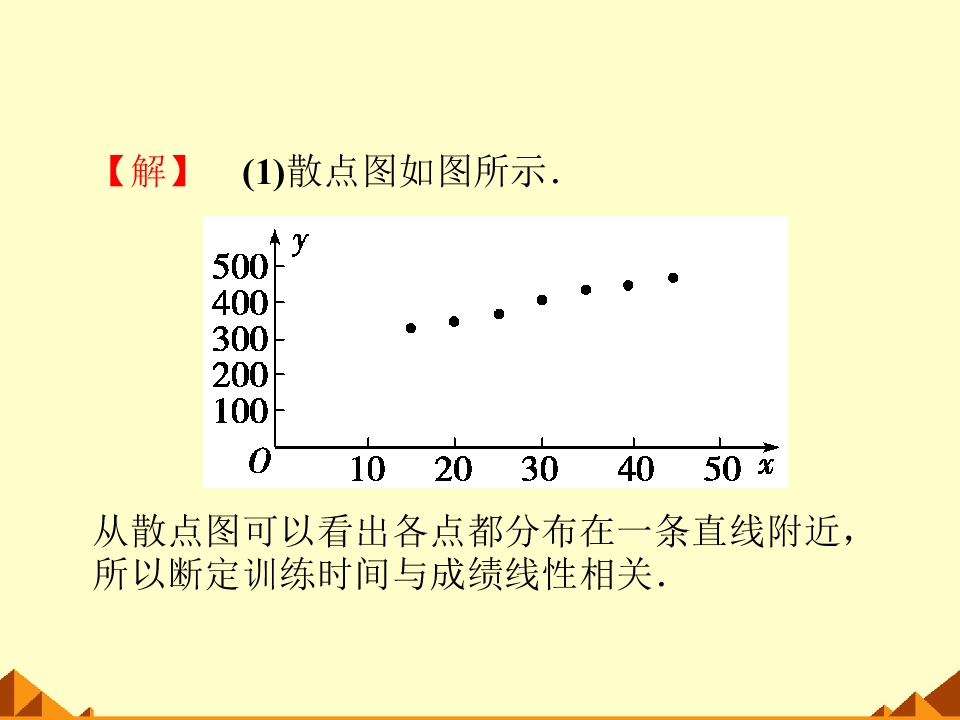 【解】 (1)散点图如图所示.

$y$
500
400
300
200
100
$O$ 10 20 30 40 50 $x$

从散点图可以看出各点都分布在一条直线附近，所以断定训练时间与成绩线性相关.